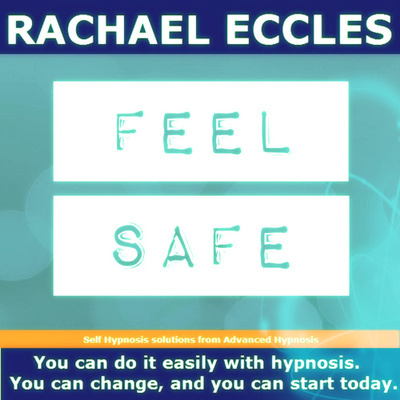 RACHAEL ECCLES

FEEL

SAFE

Self Hypnosis solutions from Advanced Hypnosis

You can do it easily with hypnosis.
You can change, and you can start today.